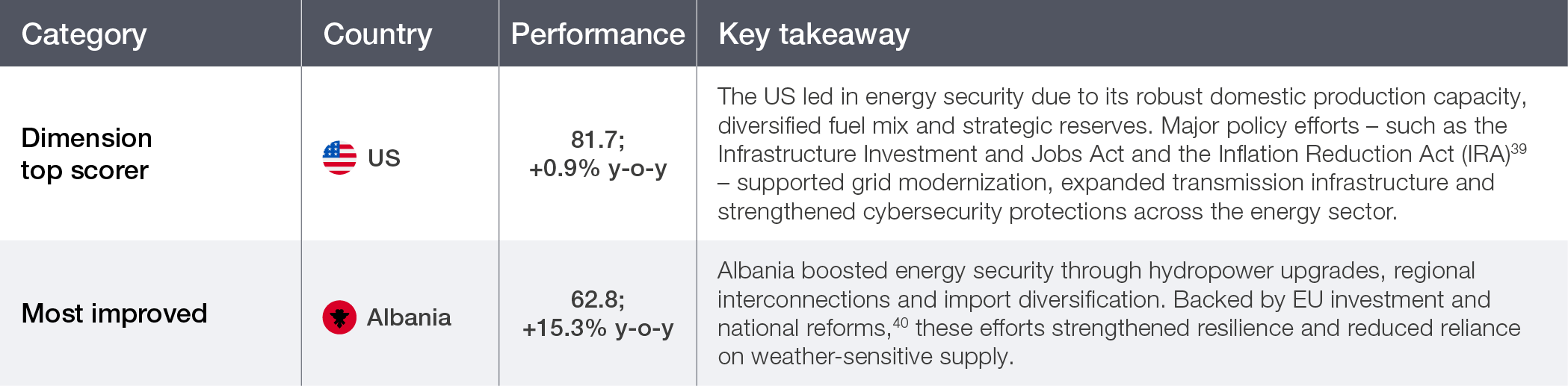 | Category | Country | Performance | Key takeaway |
|---|---|---|---|
| Dimension top scorer | US | 81.7; +0.9% y-o-y | The US led in energy security due to its robust domestic production capacity, diversified fuel mix and strategic reserves. Major policy efforts – such as the Infrastructure Investment and Jobs Act and the Inflation Reduction Act (IRA)$^{39}$ – supported grid modernization, expanded transmission infrastructure and strengthened cybersecurity protections across the energy sector. |
| Most improved | Albania | 62.8; +15.3% y-o-y | Albania boosted energy security through hydropower upgrades, regional interconnections and import diversification. Backed by EU investment and national reforms,$^{40}$ these efforts strengthened resilience and reduced reliance on weather-sensitive supply. |